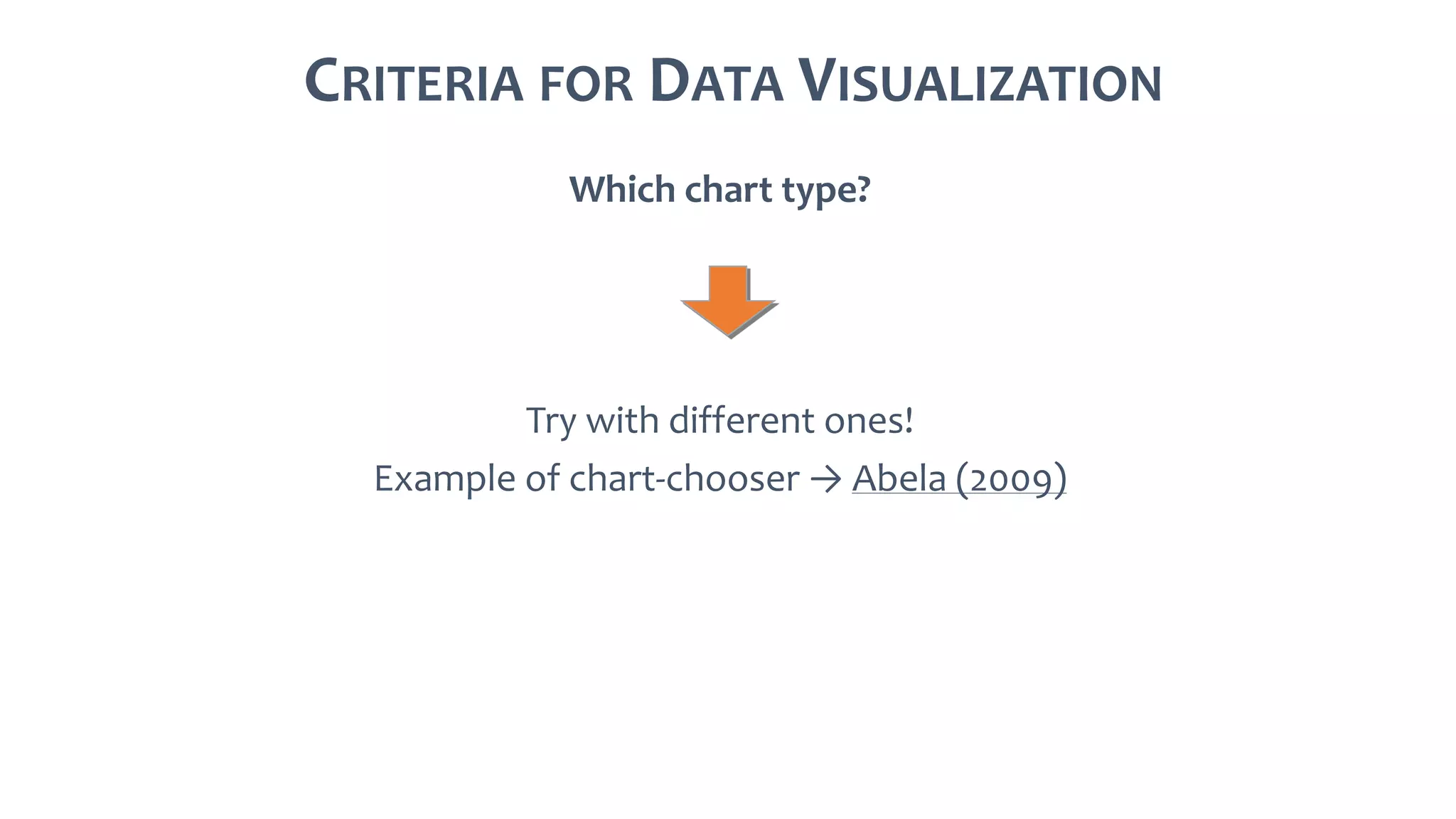 CRITERIA FOR DATA VISUALIZATION

Which chart type?

Try with different ones!

Example of chart-chooser → Abela (2009)